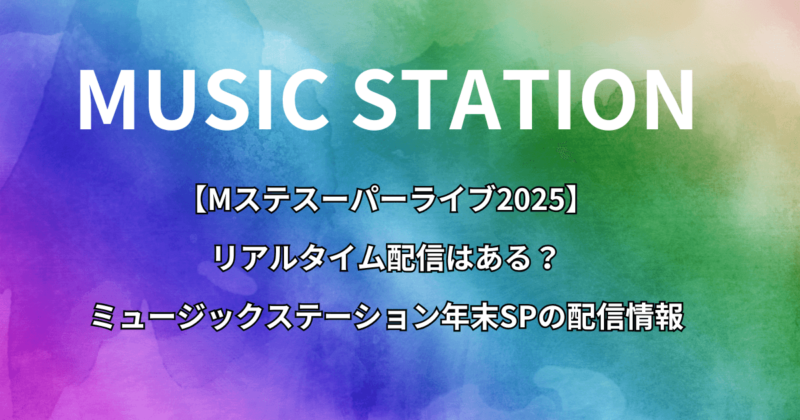 MUSIC STATION

【Mステスーパーライブ2025】

リアルタイム配信はある？

ミュージックステーション年末SPの配信情報